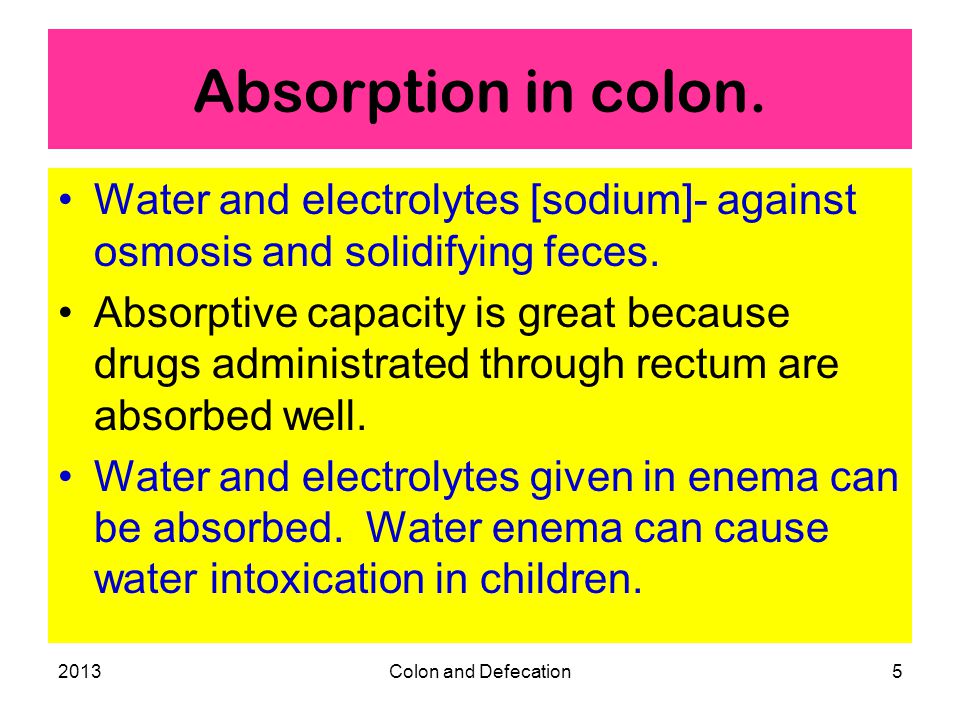 Absorption in colon.

• Water and electrolytes [sodium]- against osmosis and solidifying feces.
• Absorptive capacity is great because drugs administrated through rectum are absorbed well.
• Water and electrolytes given in enema can be absorbed. Water enema can cause water intoxication in children.

2013 Colon and Defecation 5